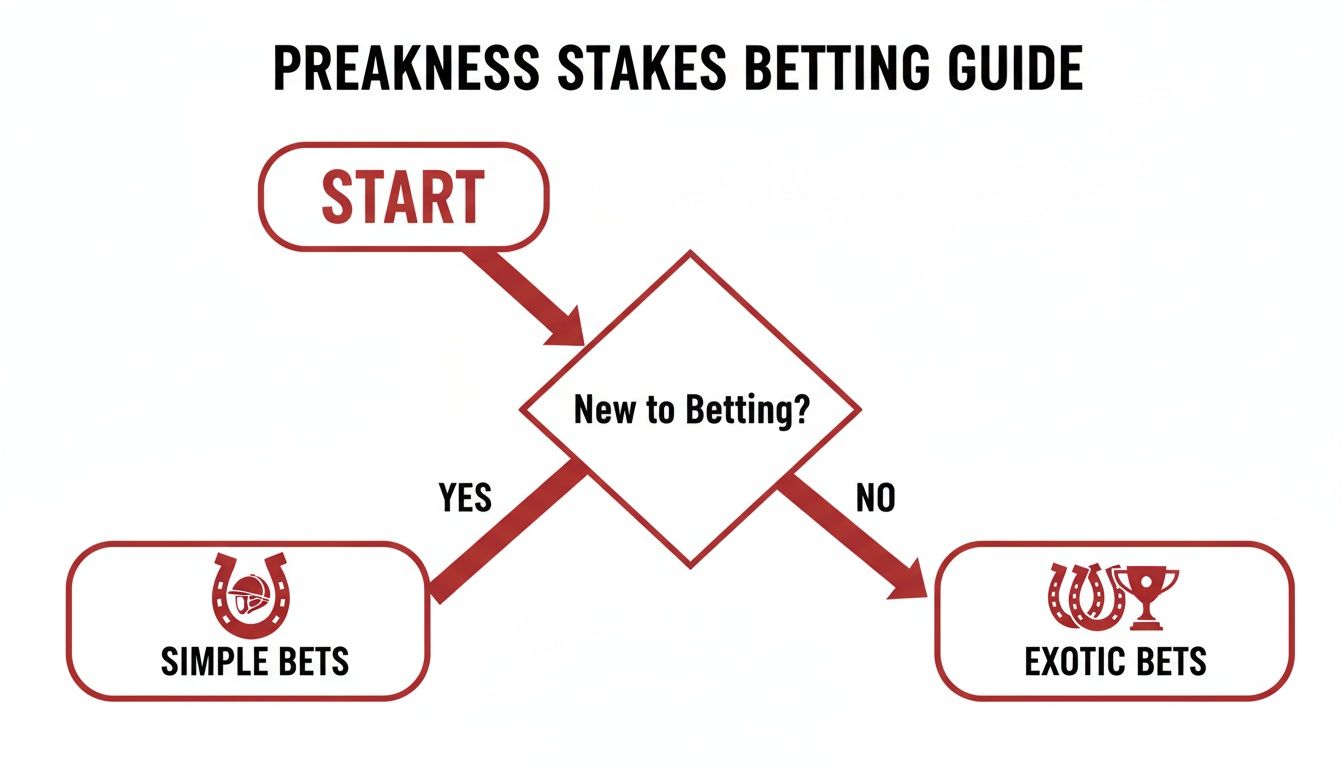 PREAKNESS STAKES BETTING GUIDE

START

New to Betting?

YES

NO

SIMPLE BETS

EXOTIC BETS